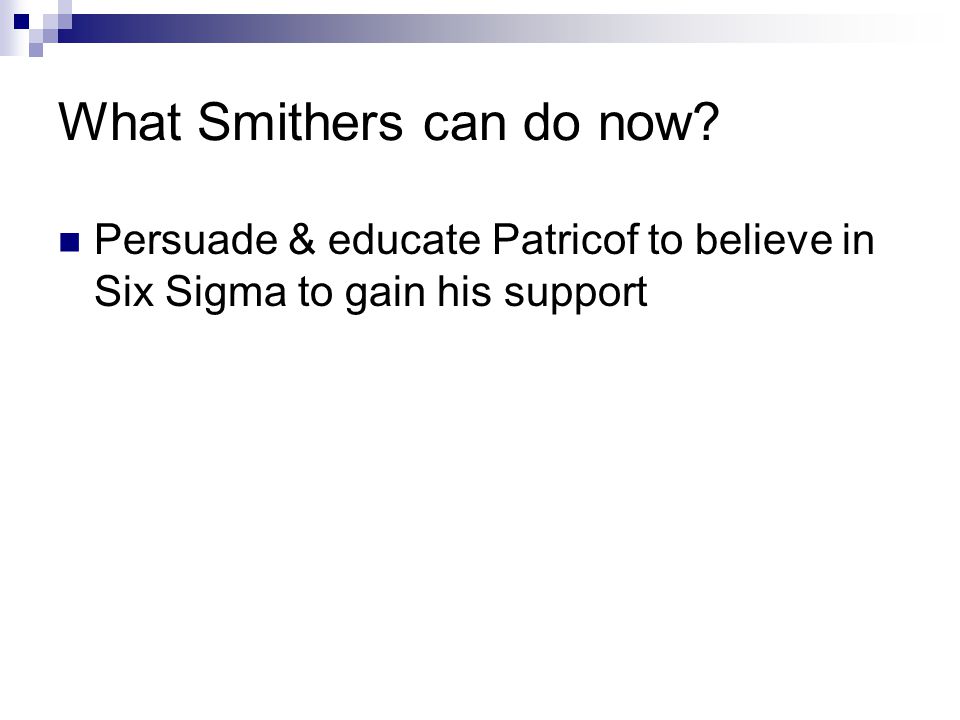 What Smithers can do now?

Persuade & educate Patricof to believe in Six Sigma to gain his support